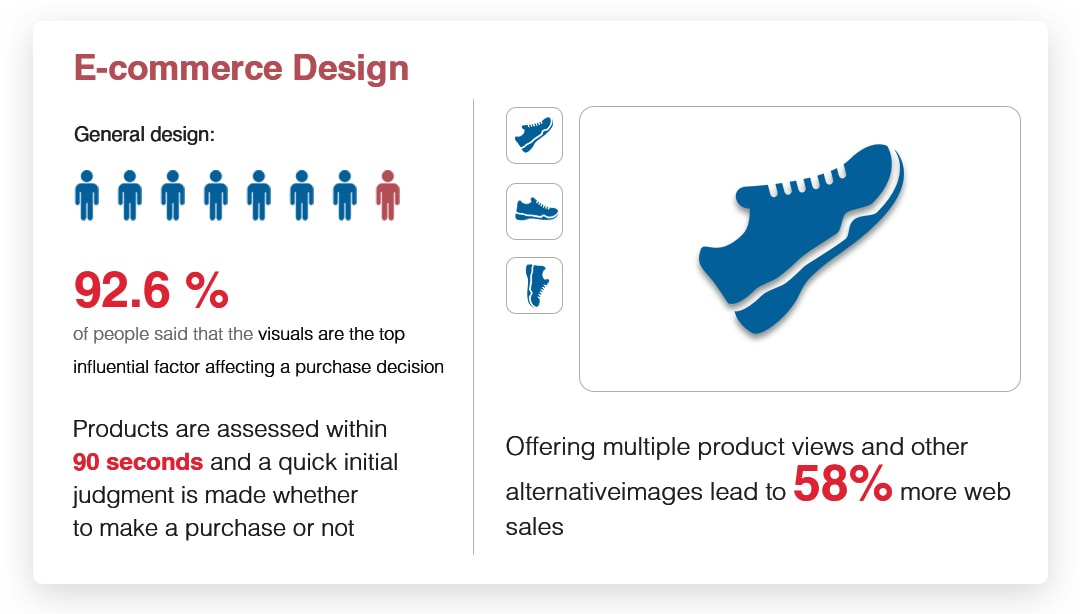 E-commerce Design

General design:

92.6 %

of people said that the visuals are the top influential factor affecting a purchase decision

Products are assessed within 90 seconds and a quick initial judgment is made whether to make a purchase or not

Offering multiple product views and other alternativeimages lead to 58% more web sales